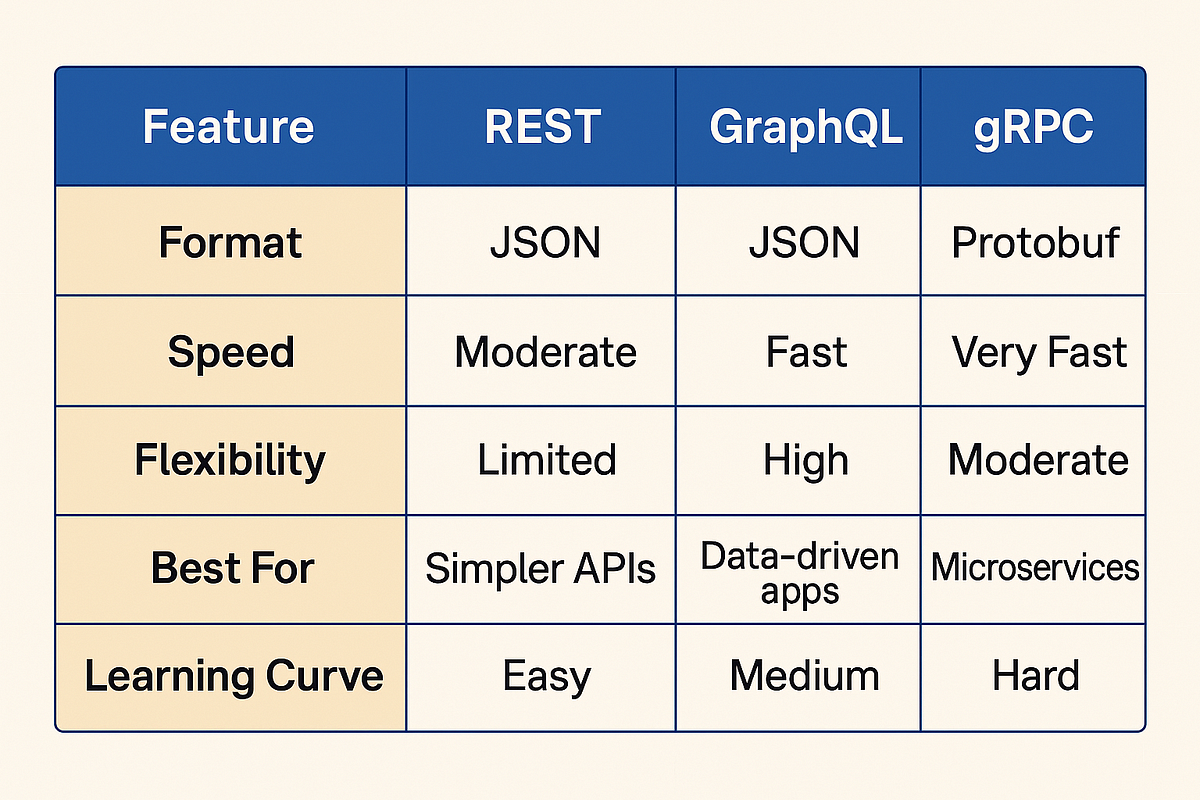 | Feature | REST | GraphQL | gRPC |
|---|---|---|---|
| Format | JSON | JSON | Protobuf |
| Speed | Moderate | Fast | Very Fast |
| Flexibility | Limited | High | Moderate |
| Best For | Simpler APIs | Data-driven apps | Microservices |
| Learning Curve | Easy | Medium | Hard |